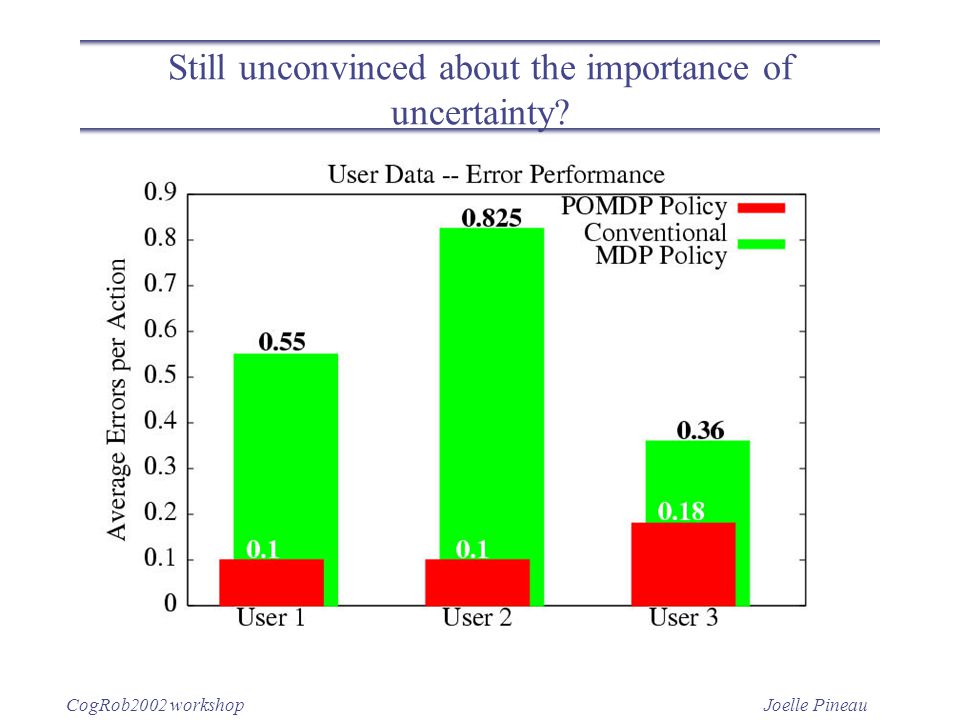 Still unconvinced about the importance of uncertainty?

User Data -- Error Performance

POMDP Policy
Conventional MDP Policy

Average Errors per Action

0.9
0.8
0.7
0.6
0.5
0.4
0.3
0.2
0.1
0

0.55
0.825
0.36
0.1
0.1
0.18

User 1
User 2
User 3

CogRob2002 workshop

Joelle Pineau